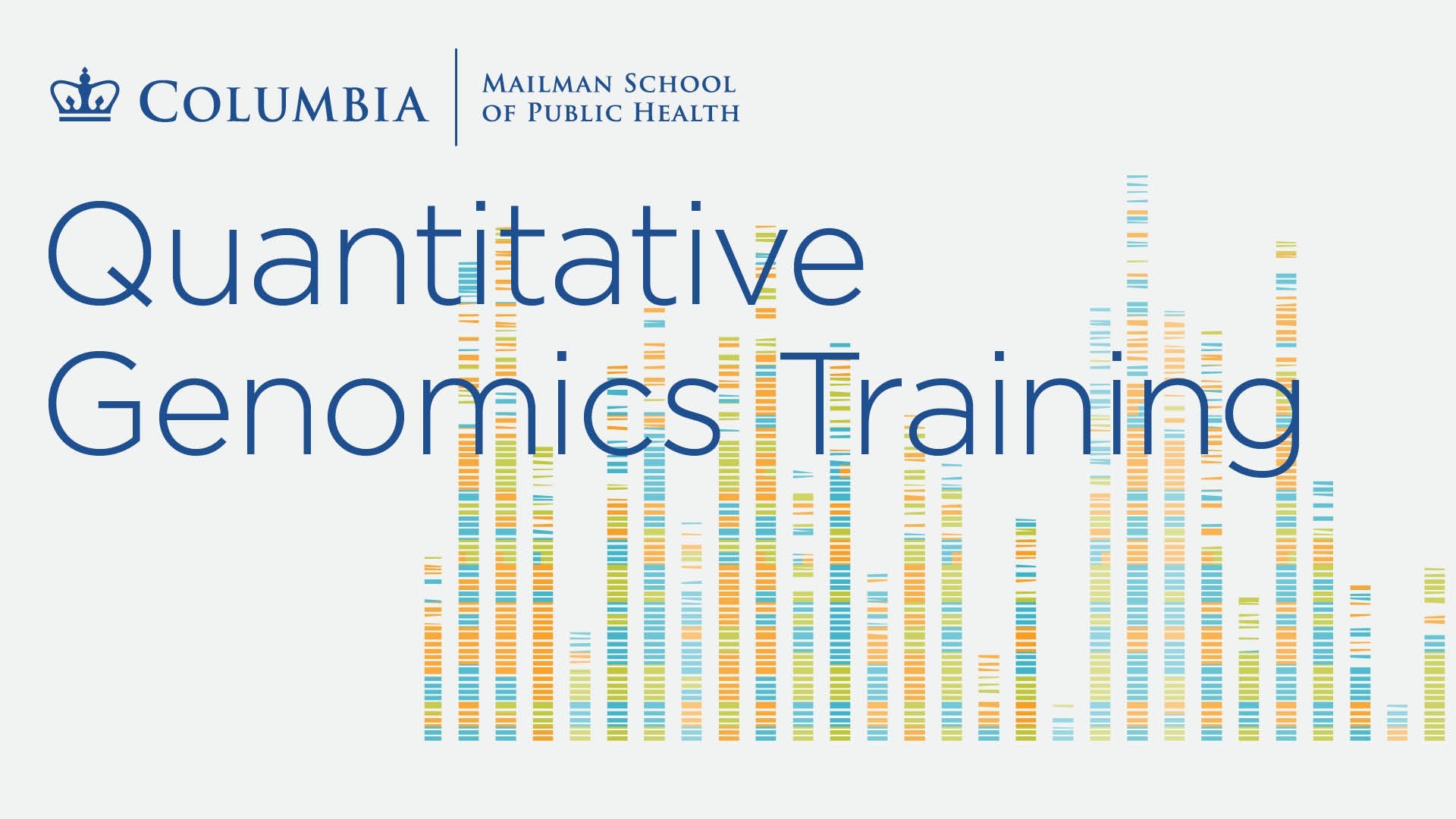 COLUMBIA | MAILMAN SCHOOL OF PUBLIC HEALTH

Quantitative Genomics Training